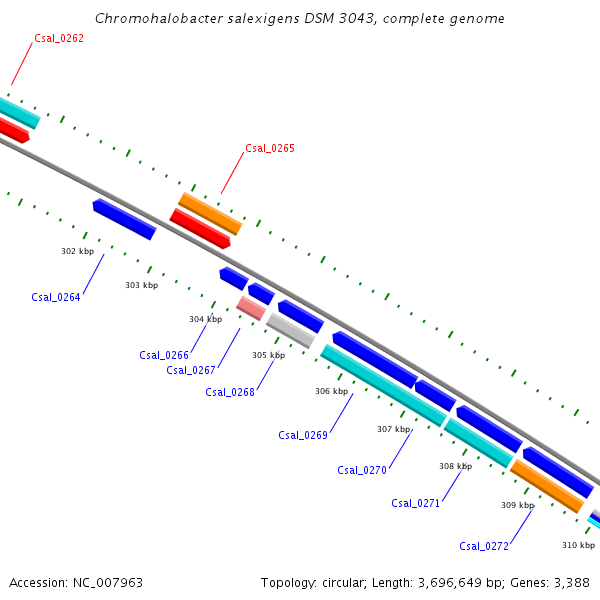 Chromohalobacter salexigens DSM 3043, complete genome

Csal_0262

Csal_0265

302 kbp

Csal_0264

303 kbp

304 kbp

Csal_0266

Csal_0267

305 kbp

Csal_0268

306 kbp

Csal_0269

307 kbp

Csal_0270

308 kbp

Csal_0271

309 kbp

Csal_0272

310 kbp

Accession: NC_007963

Topology: circular; Length: 3,696,649 bp; Genes: 3,388